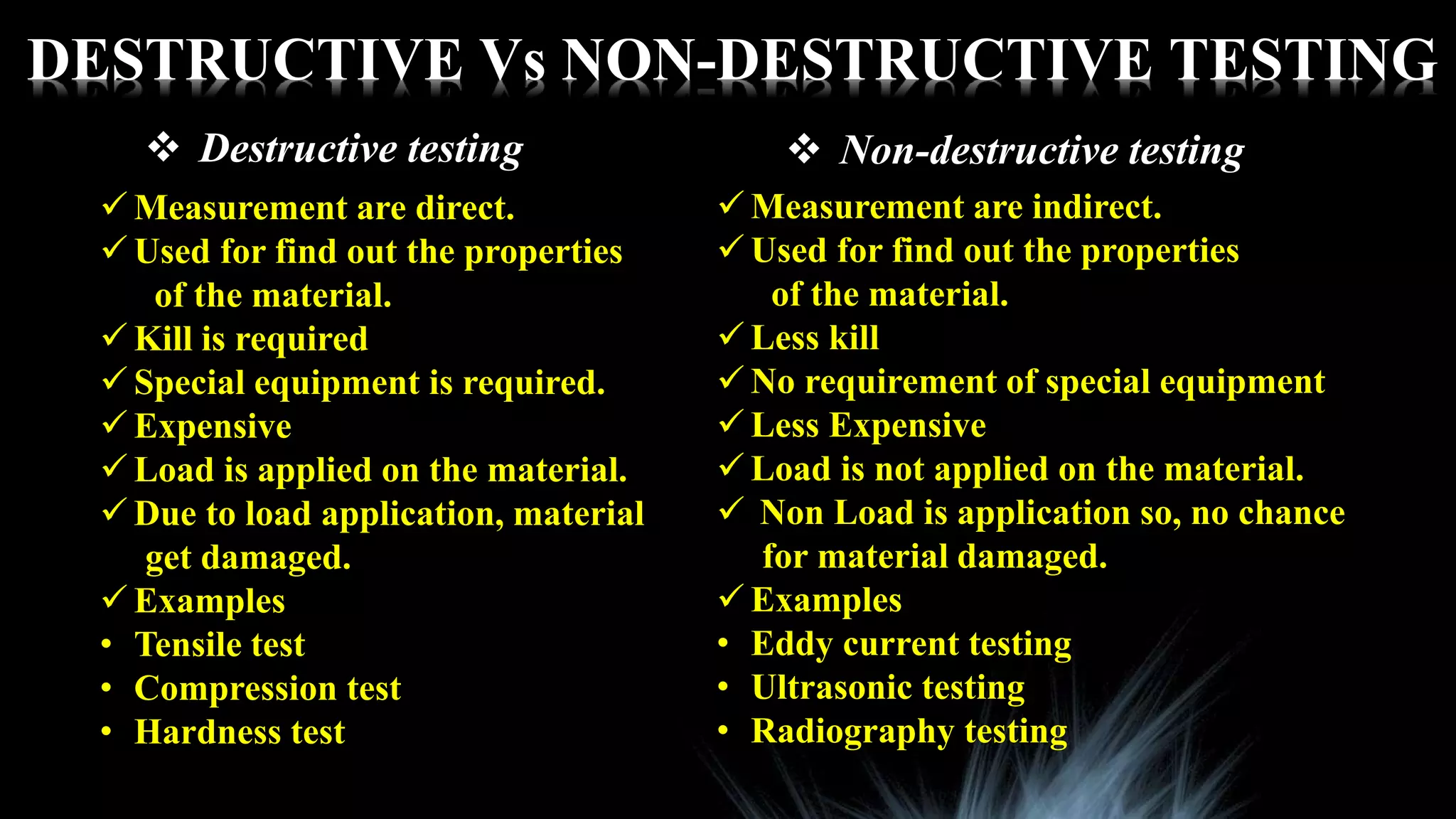 DESTRUCTIVE Vs NON-DESTRUCTIVE TESTING

❖ Destructive testing

✓ Measurement are direct.
✓ Used for find out the properties of the material.
✓ Kill is required
✓ Special equipment is required.
✓ Expensive
✓ Load is applied on the material.
✓ Due to load application, material get damaged.
✓ Examples
• Tensile test
• Compression test
• Hardness test

❖ Non-destructive testing

✓ Measurement are indirect.
✓ Used for find out the properties of the material.
✓ Less kill
✓ No requirement of special equipment
✓ Less Expensive
✓ Load is not applied on the material.
✓ Non Load is application so, no chance for material damaged.
✓ Examples
• Eddy current testing
• Ultrasonic testing
• Radiography testing